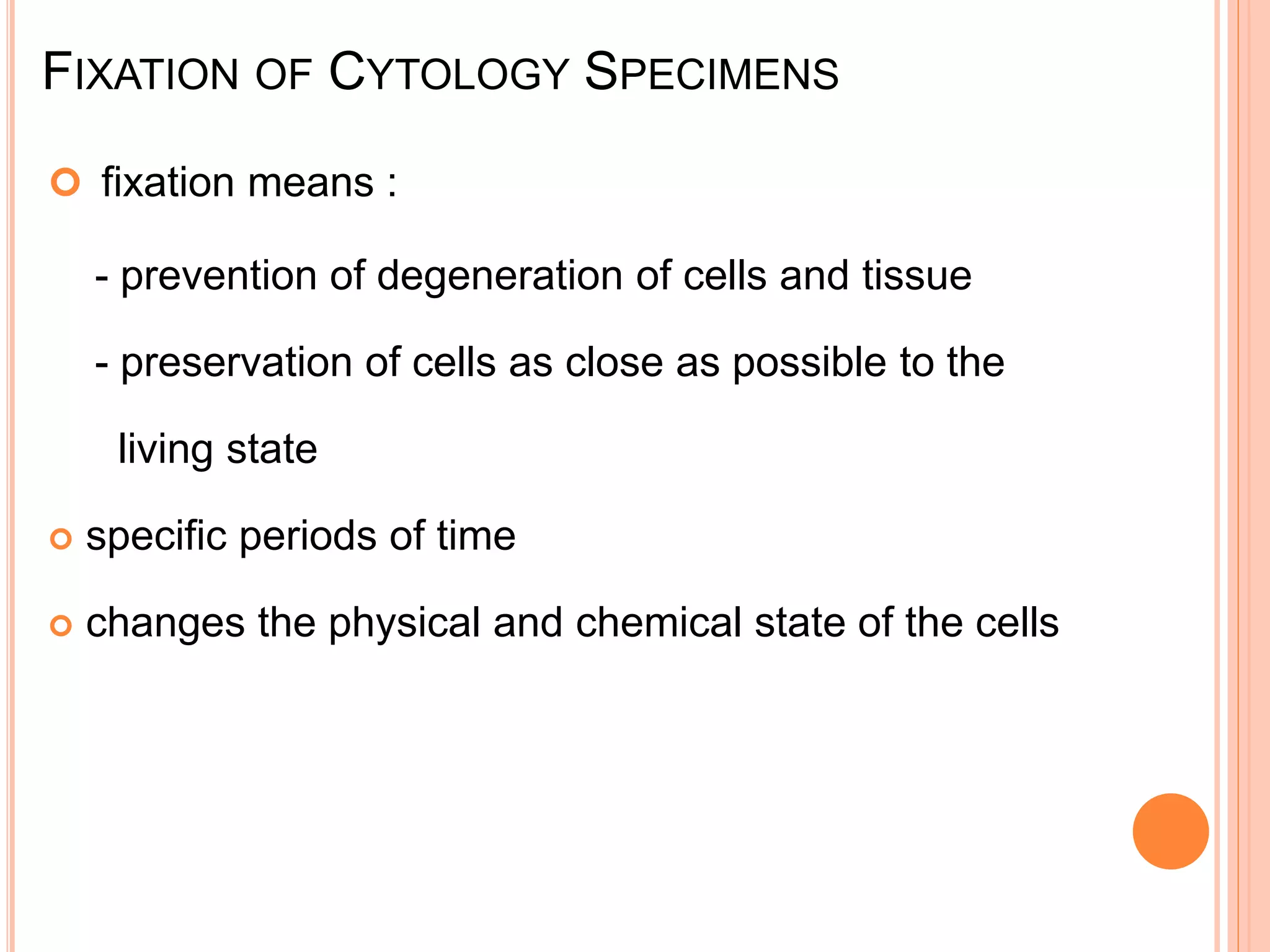 FIXATION OF CYTOLOGY SPECIMENS

fixation means :

- prevention of degeneration of cells and tissue

- preservation of cells as close as possible to the living state

specific periods of time

changes the physical and chemical state of the cells